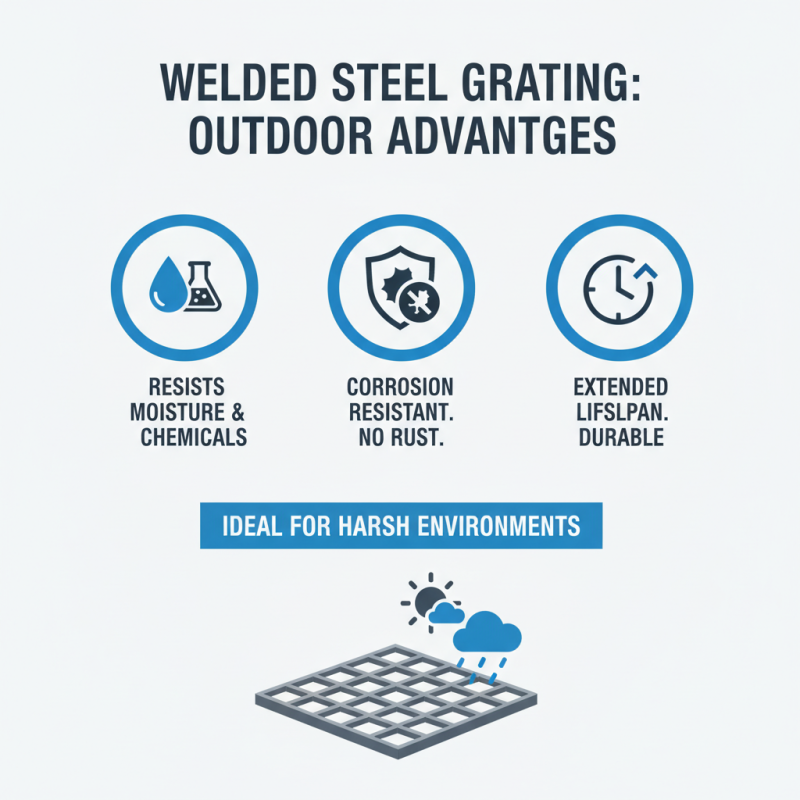 WELDED STEEL GRATING: OUTDOOR ADVANTGES

RESISTS MOISTURE & CHEMICALS

CORROSION RESISTANT. NO RUST.

EXTENDED LIFSLPAN. DURABLE

IDEAL FOR HARSH ENVIRONMENTS